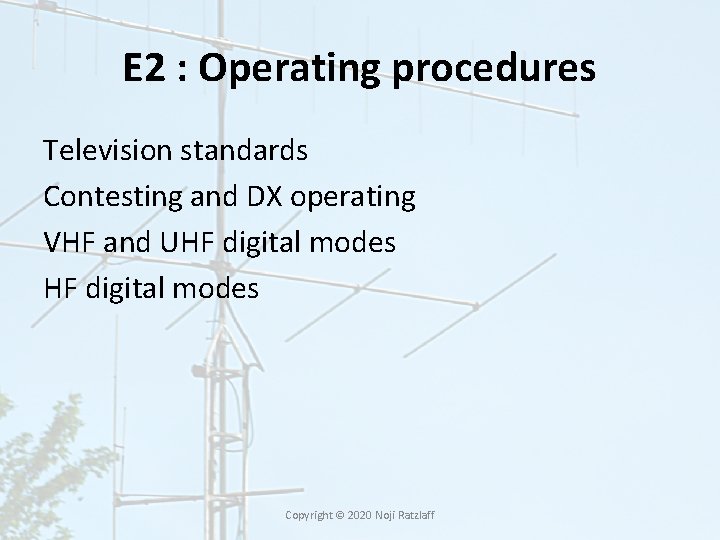 E2 : Operating procedures

Television standards
Contesting and DX operating
VHF and UHF digital modes
HF digital modes

Copyright © 2020 Noji Ratzlaff